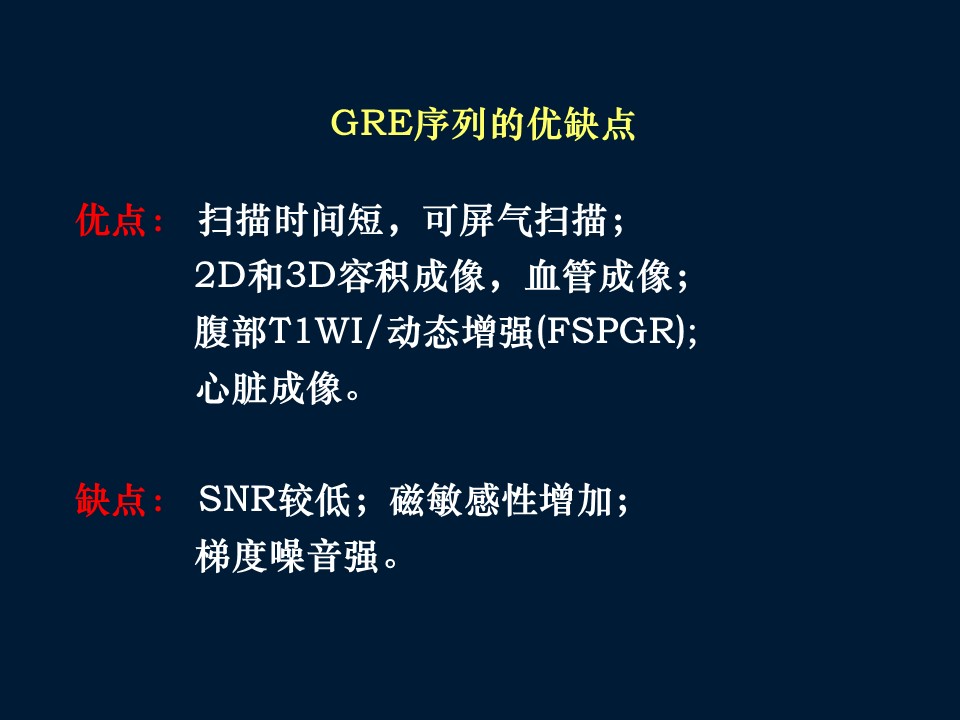 GRE序列的优缺点

优点： 扫描时间短，可屏气扫描；
2D和3D容积成像，血管成像；
腹部T1WI/动态增强(FSPGR);
心脏成像。

缺点： SNR较低；磁敏感性增加；
梯度噪音强。